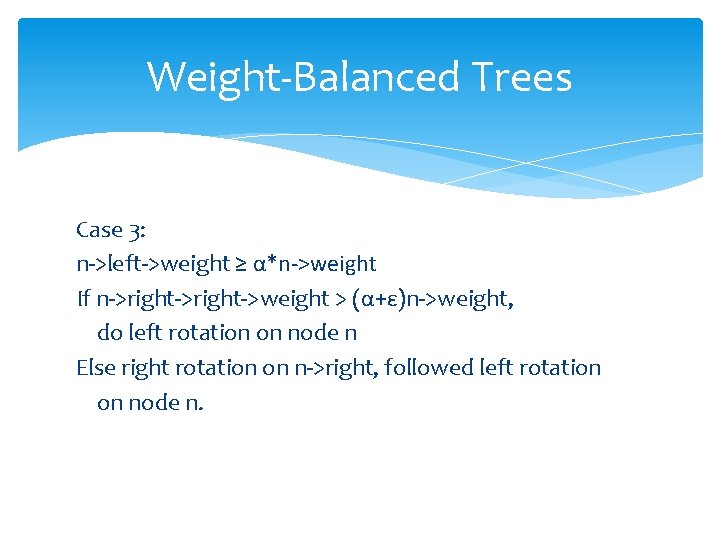 Weight-Balanced Trees

Case 3:
n->left->weight ≥ α*n->weight
If n->right->right->weight > (α+ε)n->weight,
do left rotation on node n
Else right rotation on n->right, followed left rotation on node n.